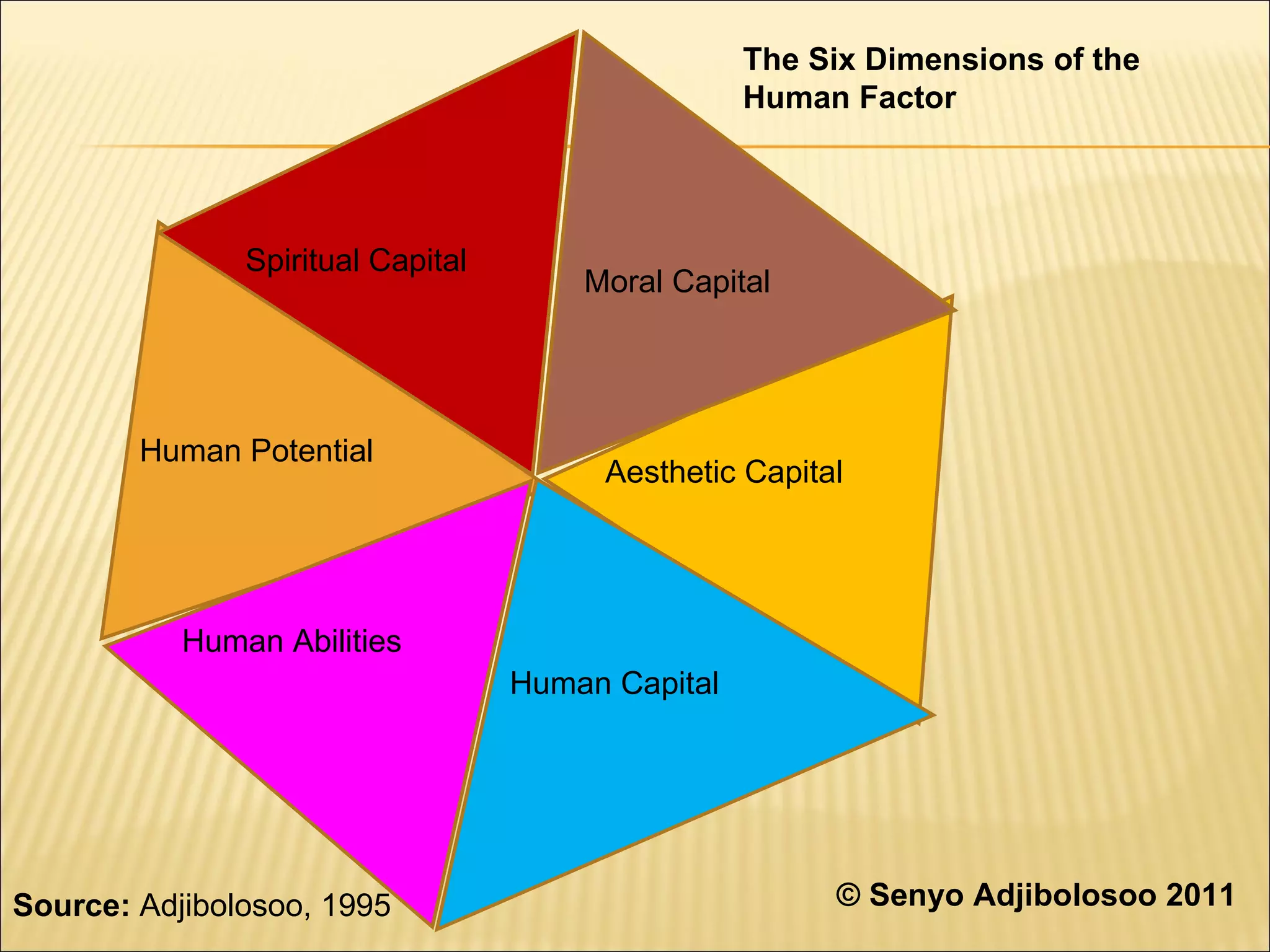 The Six Dimensions of the Human Factor

Spiritual Capital

Moral Capital

Human Potential

Aesthetic Capital

Human Abilities

Human Capital

Source: Adjibolosoo, 1995

© Senyo Adjibolosoo 2011